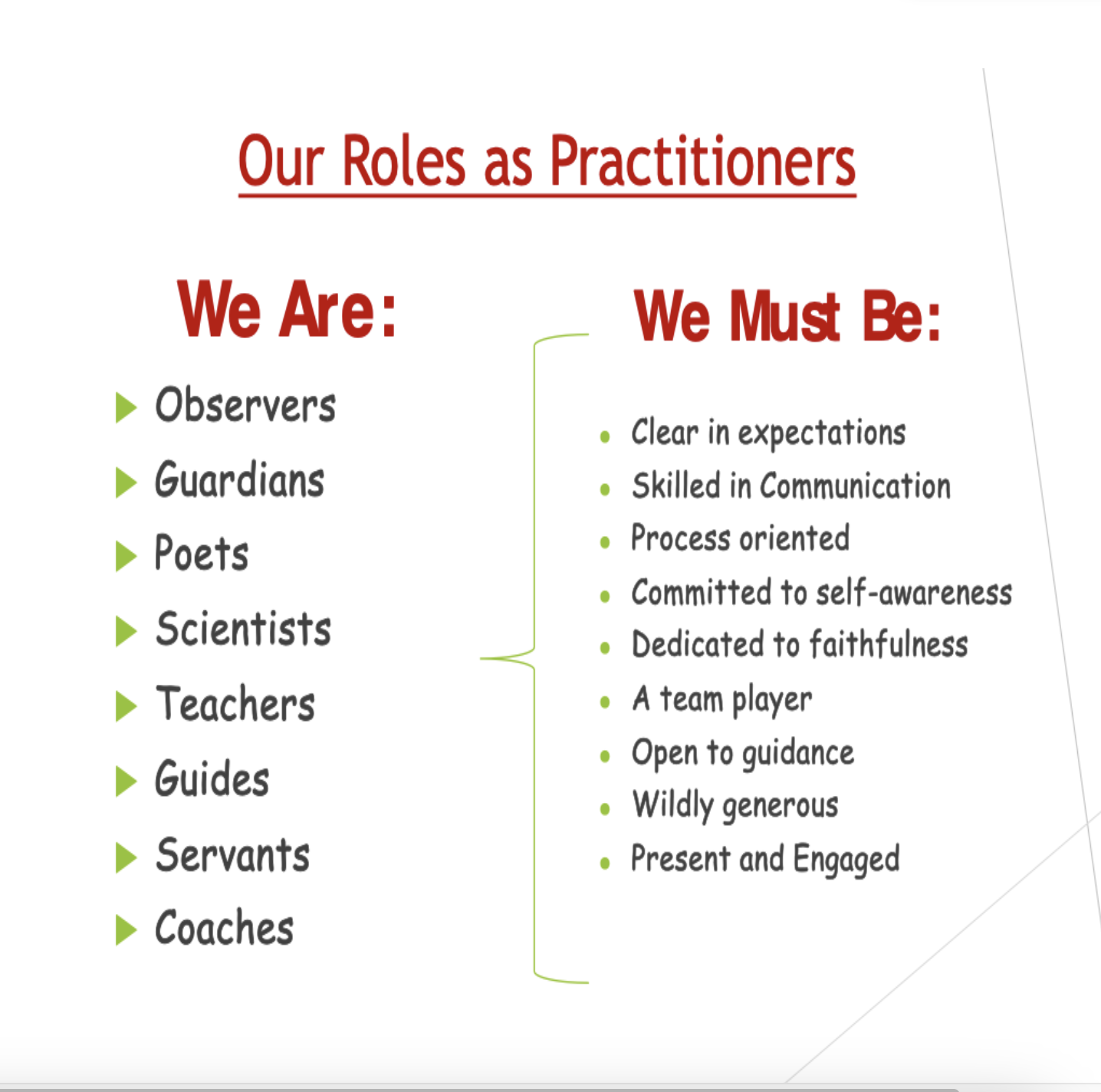 Our Roles as Practitioners

We Are:

Observers
Guardians
Poets
Scientists
Teachers
Guides
Servants
Coaches

We Must Be:

Clear in expectations
Skilled in Communication
Process oriented
Committed to self-awareness
Dedicated to faithfulness
A team player
Open to guidance
Wildly generous
Present and Engaged